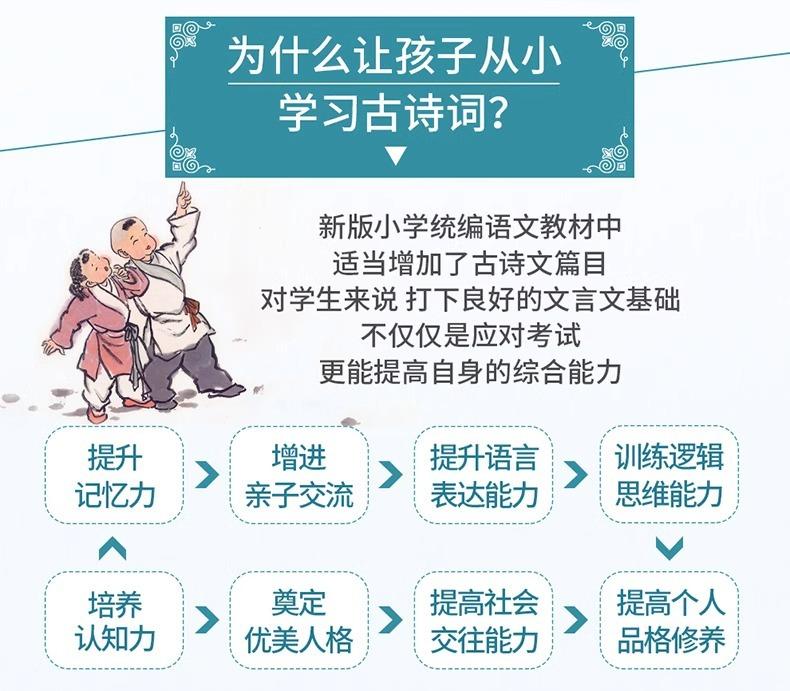 为什么让孩子从小学习古诗词?

新版小学统编语文教材中
适当增加了古诗文篇目
对学生来说 打下良好的文言文基础
不仅仅是应对考试
更能提高自身的综合能力

提升记忆力

增进亲子交流

提升语言表达能力

训练逻辑思维能力

培养认知力

奠定优美人格

提高社会交往能力

提高个人品格修养